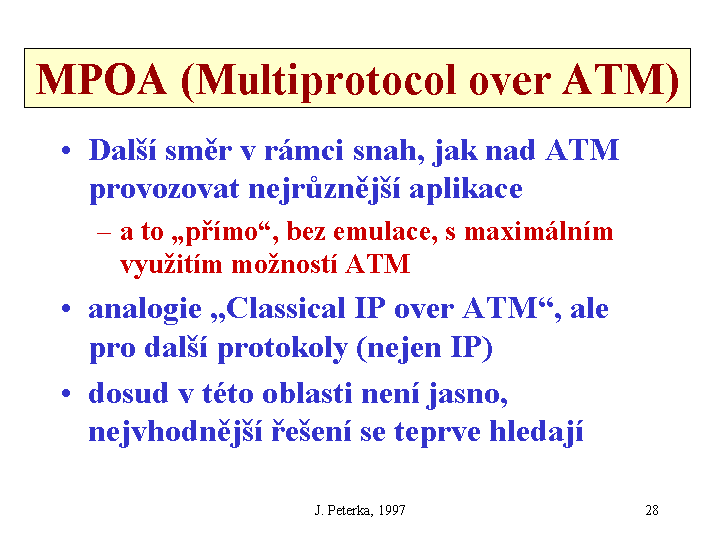 MPOA (Multiprotocol over ATM)

• Další směr v rámci snah, jak nad ATM provozovat nejrůznější aplikace

– a to „přímo“, bez emulace, s maximálním využitím možností ATM

• analogie „Classical IP over ATM“, ale pro další protokoly (nejen IP)

• dosud v této oblasti není jasno, nejvhodnější řešení se teprve hledají

J. Peterka, 1997

28